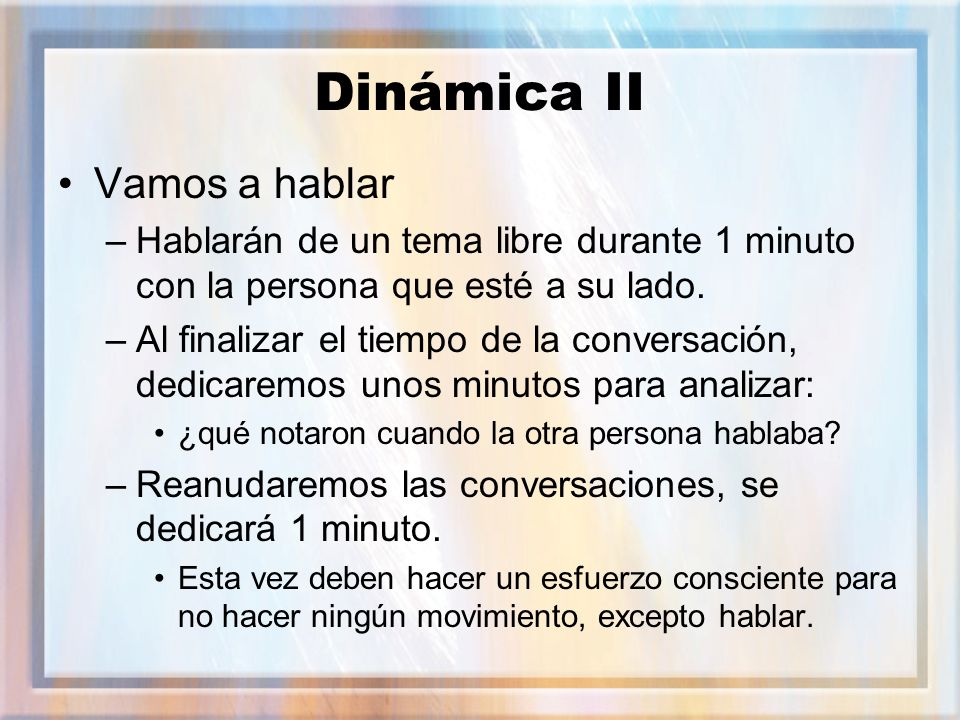 Dinámica II

• Vamos a hablar

– Hablarán de un tema libre durante 1 minuto con la persona que esté a su lado.

– Al finalizar el tiempo de la conversación, dedicaremos unos minutos para analizar:

• ¿qué notaron cuando la otra persona hablaba?

– Reanudaremos las conversaciones, se dedicará 1 minuto.

• Esta vez deben hacer un esfuerzo consciente para no hacer ningún movimiento, excepto hablar.